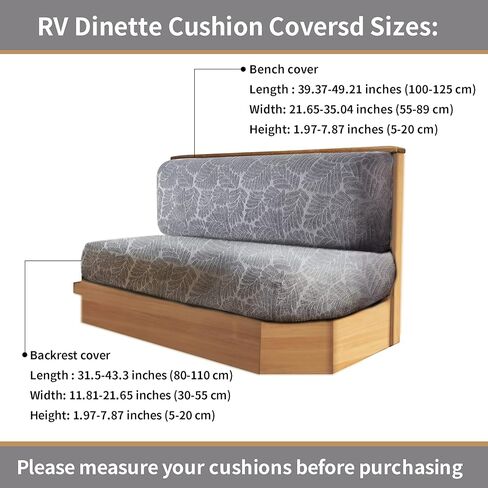 RV Dinette Cushion Coversd Sizes:

Bench cover
Length : 39.37-49.21 inches (100-125 cm)
Width: 21.65-35.04 inches (55-89 cm)
Height: 1.97-7.87 inches (5-20 cm)

Backrest cover
Length : 31.5-43.3 inches (80-110 cm)
Width: 11.81-21.65 inches (30-55 cm)
Height: 1.97-7.87 inches (5-20 cm)

Please measure your cushions before purchasing